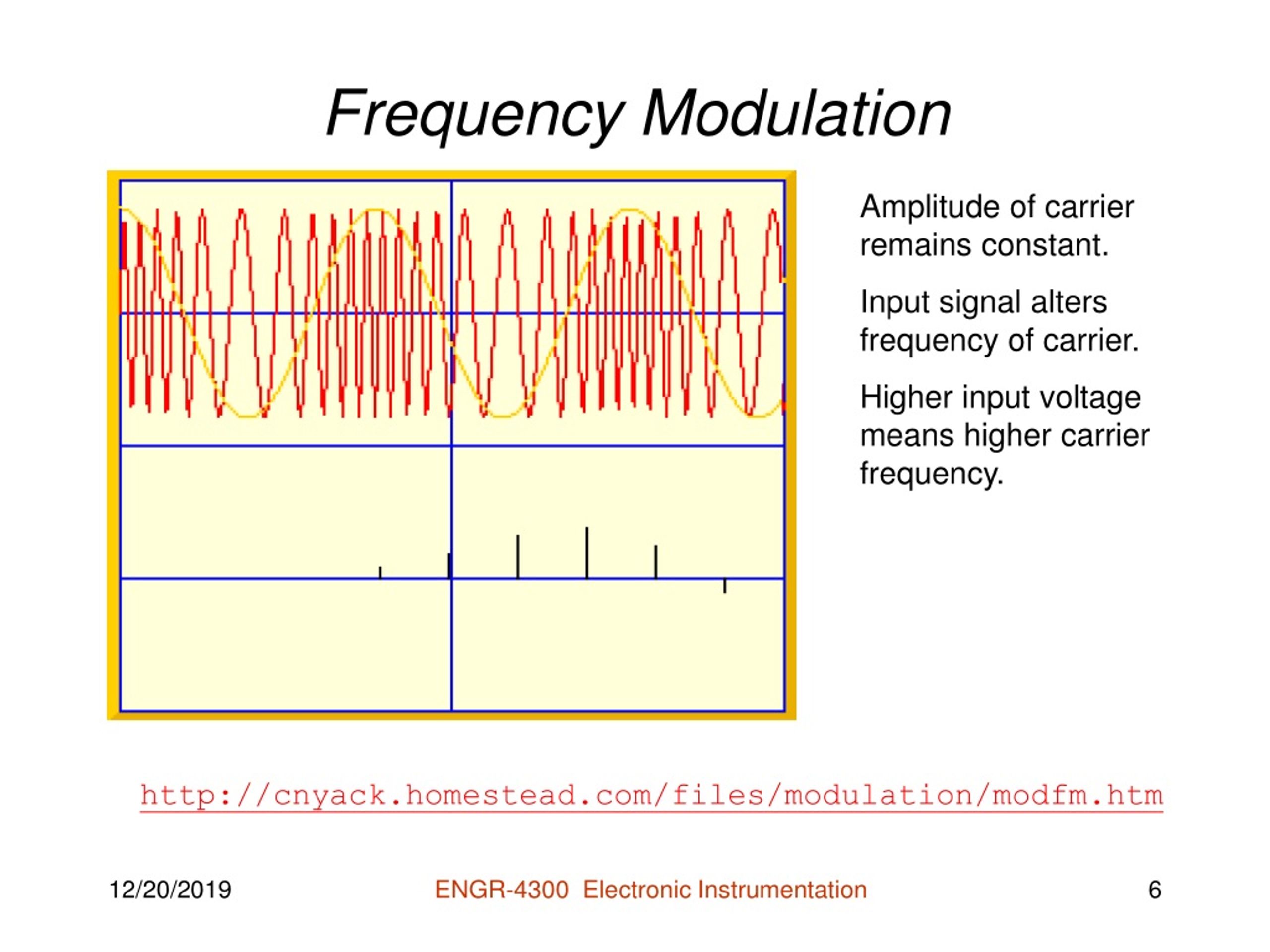 Frequency Modulation

Amplitude of carrier remains constant.

Input signal alters frequency of carrier.

Higher input voltage means higher carrier frequency.

http://cnyack.homestead.com/files/modulation/modfm.htm

12/20/2019

ENGR-4300 Electronic Instrumentation

6